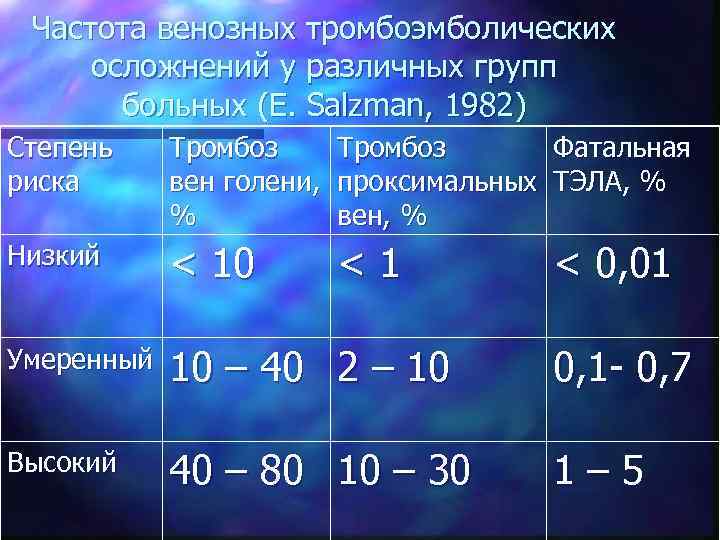 Частота венозных тромбоэмболических осложнений у различных групп больных (E. Salzman, 1982)

| Степень риска | Тромбоз вен голени, % | Тромбоз проксимальных вен, % | Фатальная ТЭЛА, % |
|---|---|---|---|
| Низкий | < 10 | < 1 | < 0,01 |
| Умеренный | 10 – 40 | 2 – 10 | 0,1- 0,7 |
| Высокий | 40 – 80 | 10 – 30 | 1 – 5 |